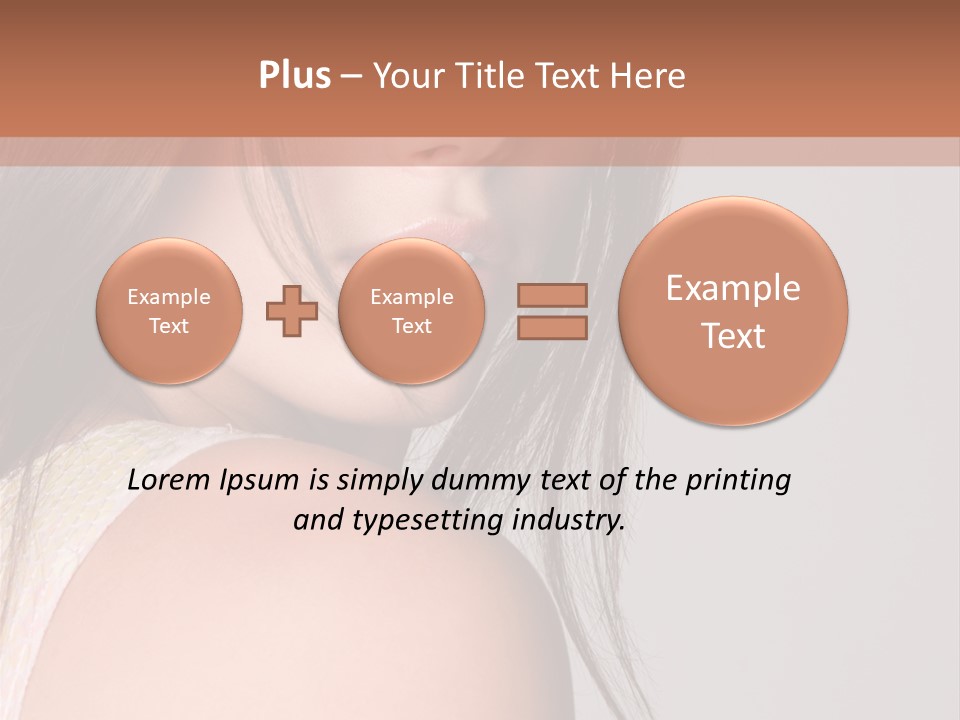 Plus – Your Title Text Here

Example Text

Example Text

Example Text

Lorem Ipsum is simply dummy text of the printing and typesetting industry.